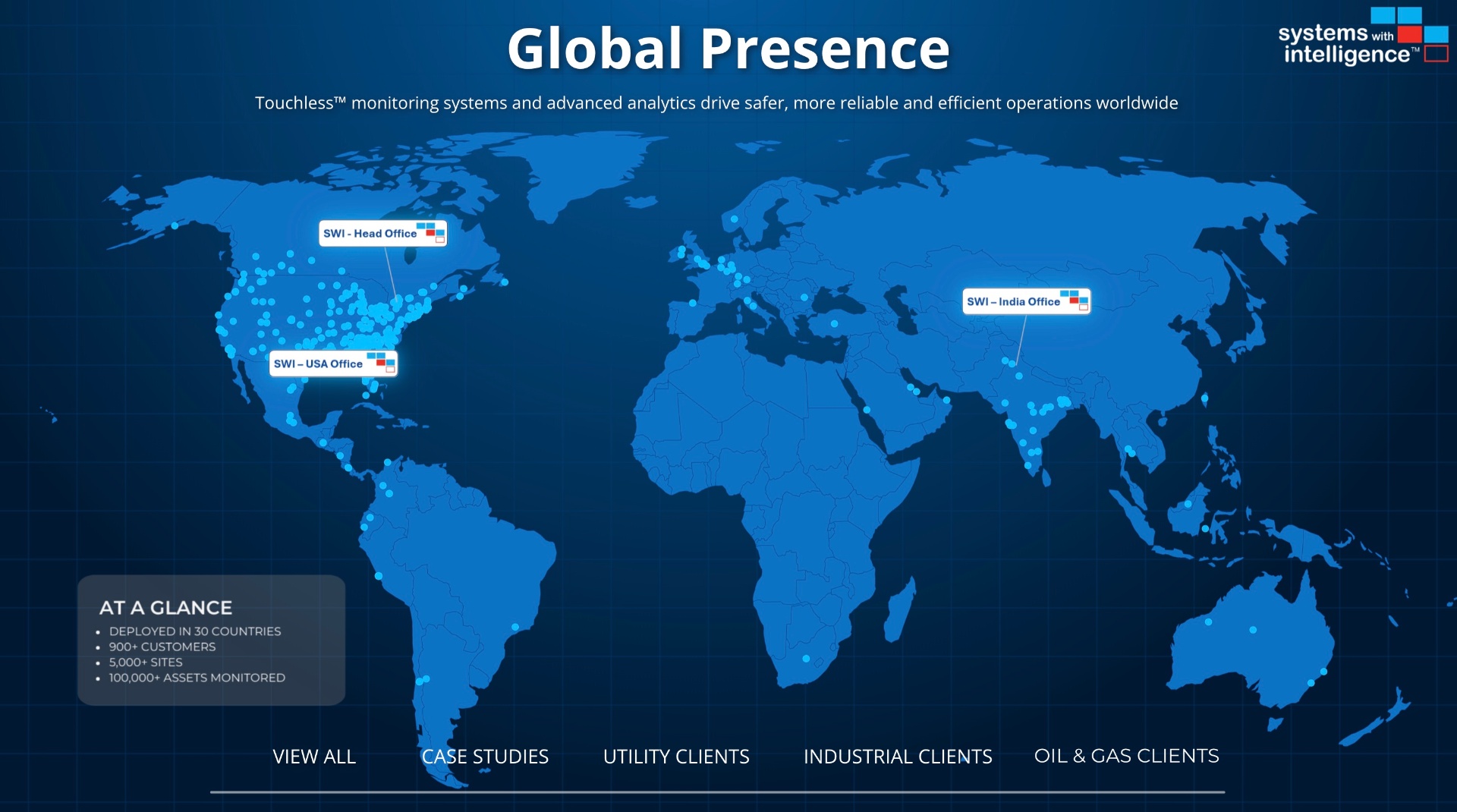 Global Presence

systems with intelligence™

Touchless™ monitoring systems and advanced analytics drive safer, more reliable and efficient operations worldwide

SWI - Head Office

SWI – USA Office

SWI – India Office

AT A GLANCE
• DEPLOYED IN 30 COUNTRIES
• 900+ CUSTOMERS
• 5,000+ SITES
• 100,000+ ASSETS MONITORED

VIEW ALL CASE STUDIES UTILITY CLIENTS INDUSTRIAL CLIENTS OIL & GAS CLIENTS